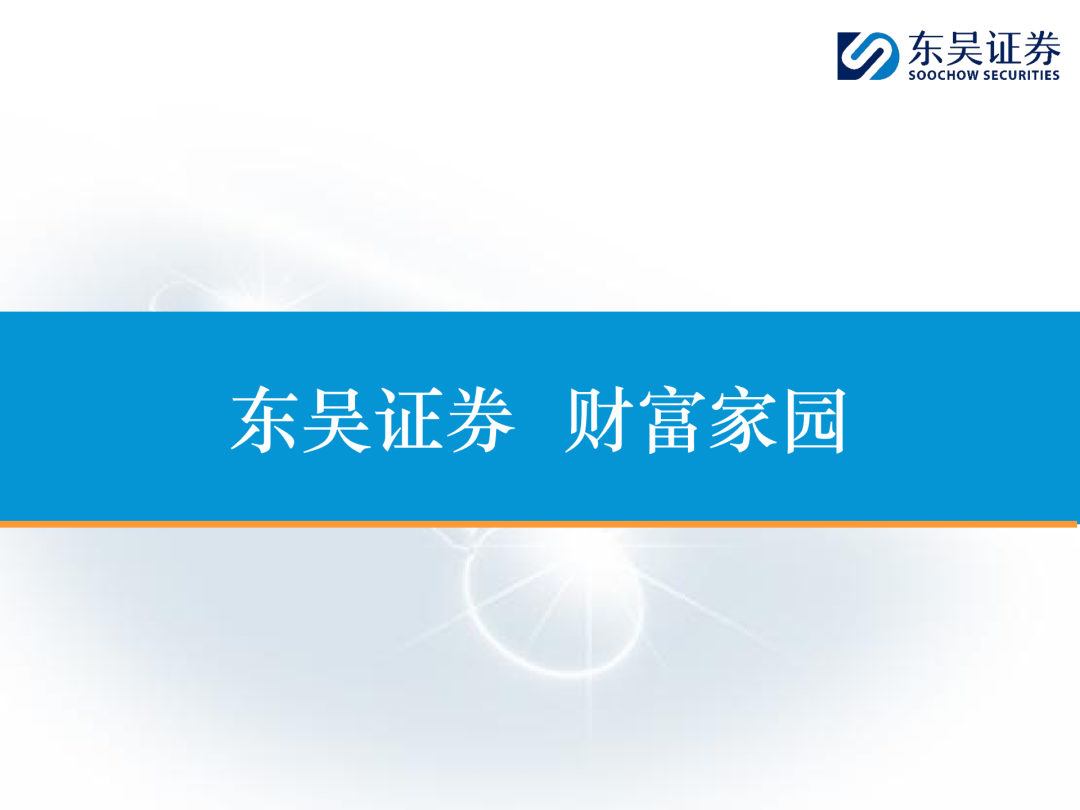 东吴证券
SOOCHOW SECURITIES

东吴证券 财富家园